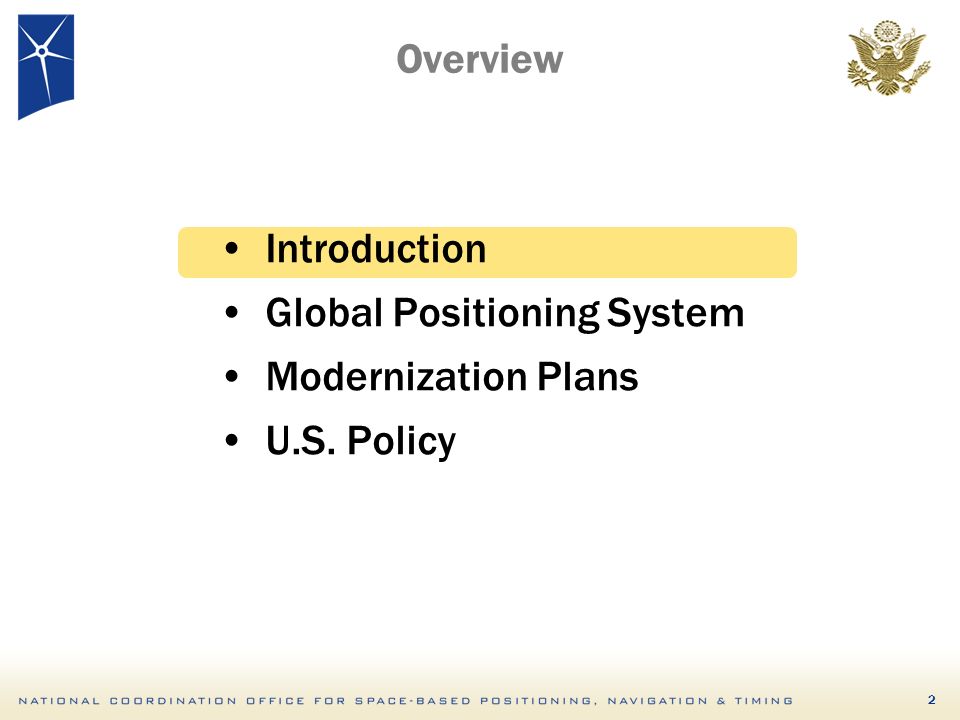 Overview

• Introduction
• Global Positioning System
• Modernization Plans
• U.S. Policy

NATIONAL COORDINATION OFFICE FOR SPACE-BASED POSITIONING, NAVIGATION & TIMING 2